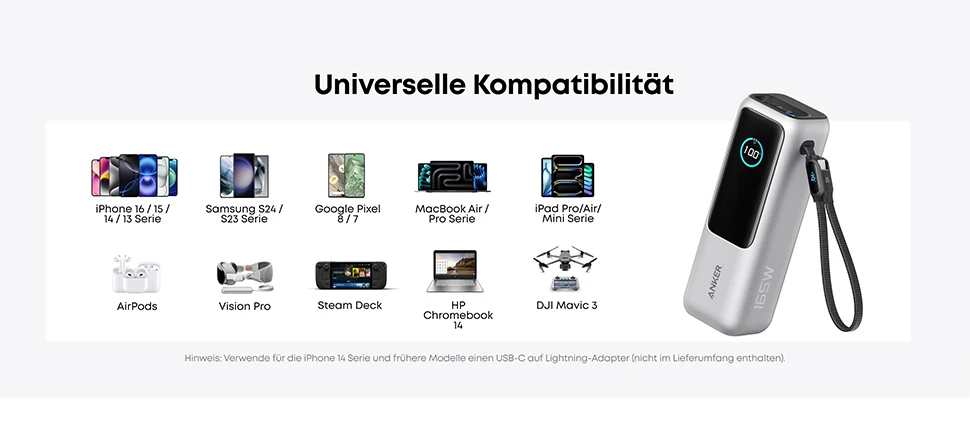 Universelle Kompatibilität

iPhone 16 / 15 / 14 / 13 Serie

Samsung S24 / S23 Serie

Google Pixel 8 / 7

MacBook Air / Pro Serie

iPad Pro/Air/ Mini Serie

AirPods

Vision Pro

Steam Deck

HP Chromebook 14

DJI Mavic 3

100

ANKER

165W

Hinweis: Verwende für die iPhone 14 Serie und frühere Modelle einen USB-C auf Lightning-Adapter (nicht im Lieferumfang enthalten).